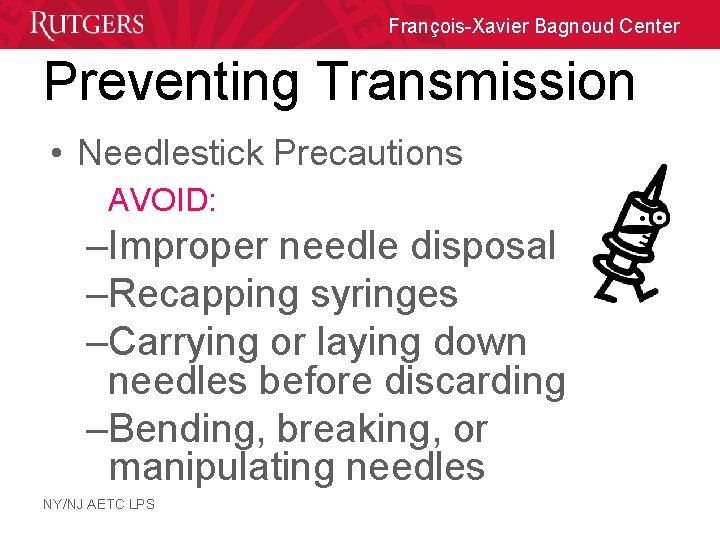 RUTGERS

François-Xavier Bagnoud Center

Preventing Transmission

• Needlestick Precautions

AVOID:

–Improper needle disposal

–Recapping syringes

–Carrying or laying down needles before discarding

–Bending, breaking, or manipulating needles

NY/NJ AETC LPS